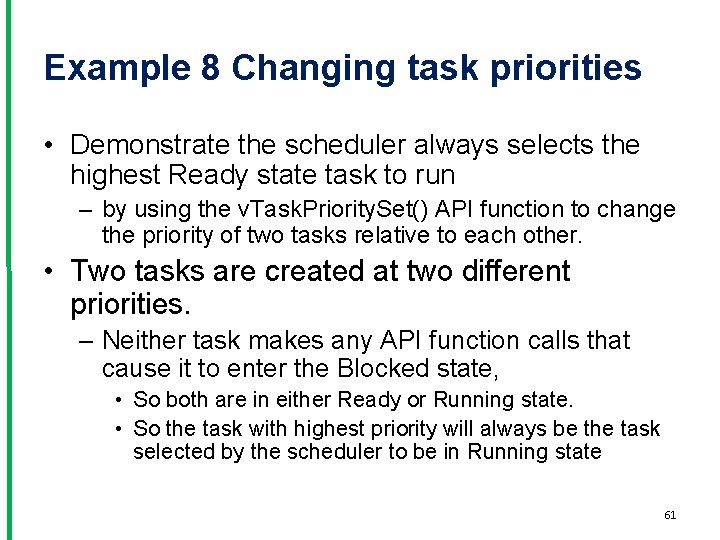 Example 8 Changing task priorities

• Demonstrate the scheduler always selects the highest Ready state task to run

– by using the vTaskPrioritySet() API function to change the priority of two tasks relative to each other.

• Two tasks are created at two different priorities.

– Neither task makes any API function calls that cause it to enter the Blocked state,

• So both are in either Ready or Running state.

• So the task with highest priority will always be the task selected by the scheduler to be in Running state

61